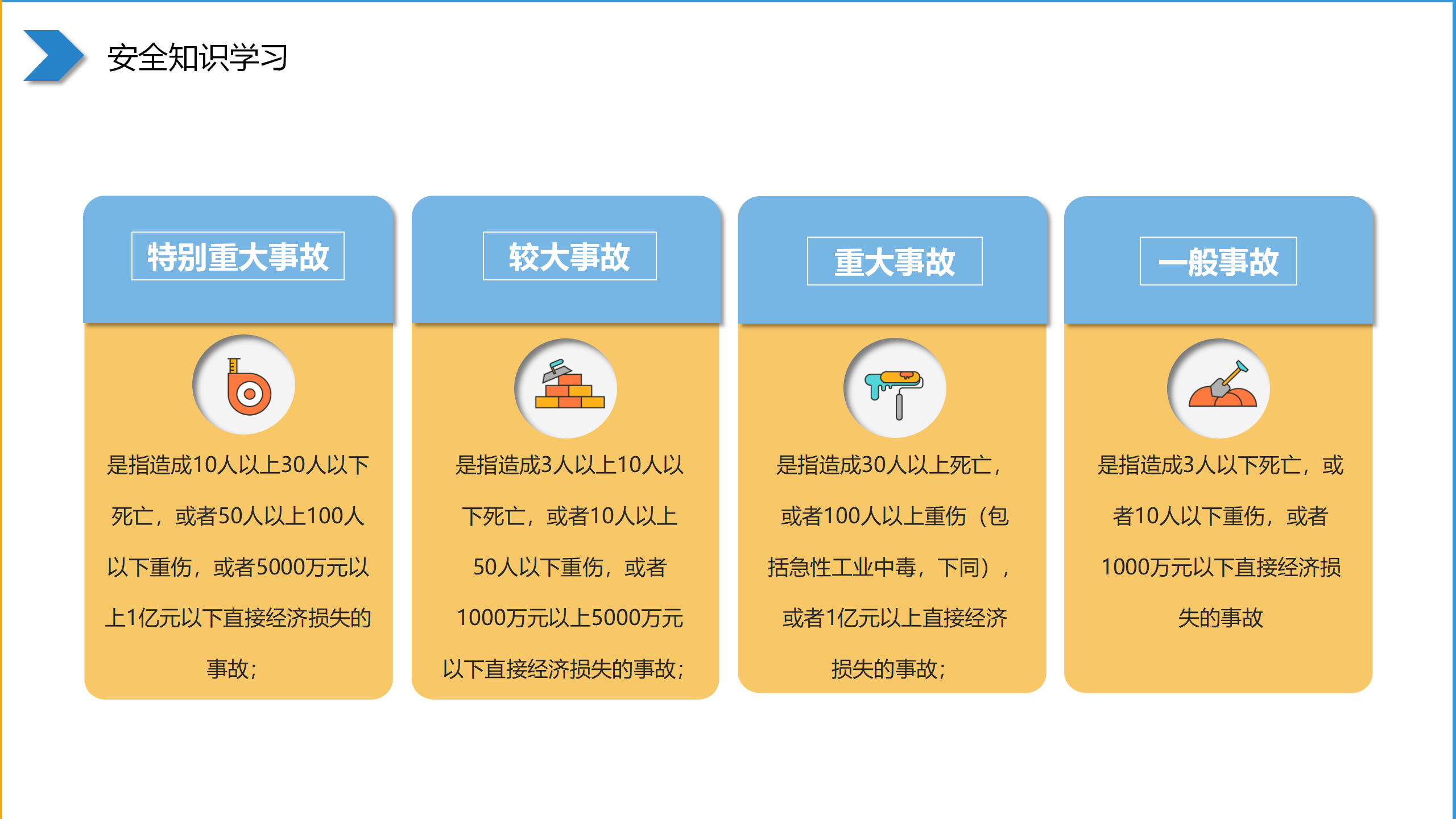 安全知识学习

特别重大事故

是指造成10人以上30人以下死亡，或者50人以上100人以下重伤，或者5000万元以上1亿元以下直接经济损失的事故；

较大事故

是指造成3人以上10人以下死亡，或者10人以上50人以下重伤，或者1000万元以上5000万元以下直接经济损失的事故；

重大事故

是指造成30人以上死亡，或者100人以上重伤（包括急性工业中毒，下同），或者1亿元以上直接经济损失的事故；

一般事故

是指造成3人以下死亡，或者10人以下重伤，或者1000万元以下直接经济损失的事故